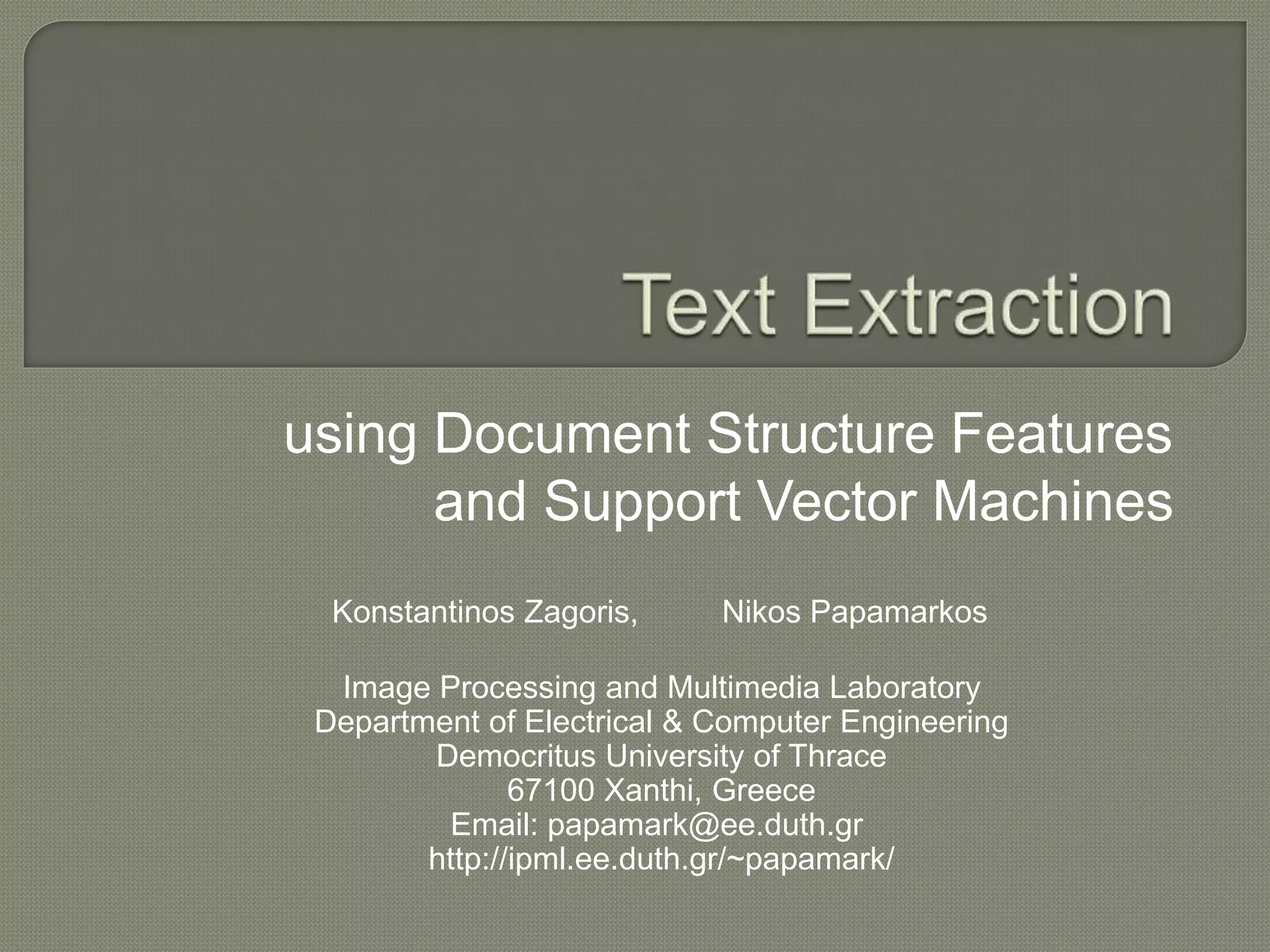 Text Extraction

using Document Structure Features and Support Vector Machines

Konstantinos Zagoris, Nikos Papamarkos

Image Processing and Multimedia Laboratory
Department of Electrical & Computer Engineering
Democritus University of Thrace
67100 Xanthi, Greece
Email: papamark@ee.duth.gr
http://ipml.ee.duth.gr/~papamark/